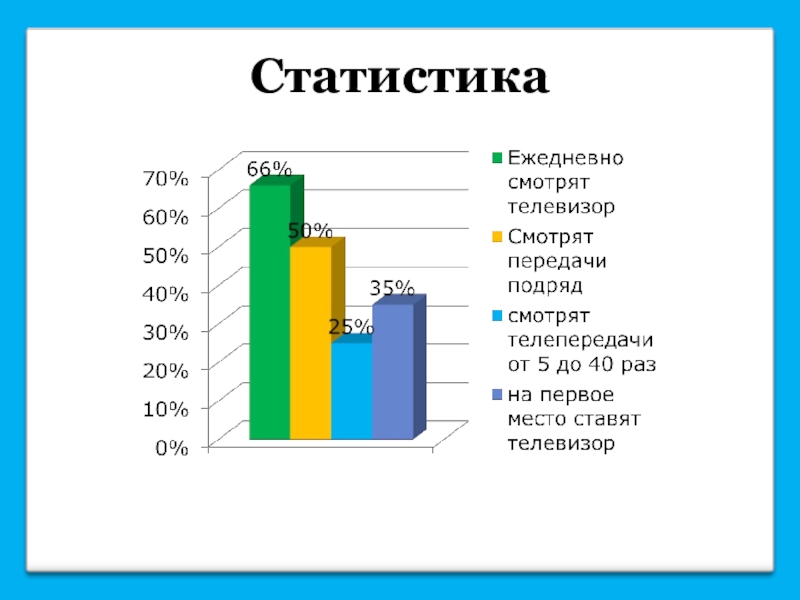 Статистика

70%
60%
50%
40%
30%
20%
10%
0%

66%
50%
25%
35%

Ежедневно смотрят телевизор
Смотрят передачи подряд
смотрят телепередачи от 5 до 40 раз
на первое место ставят телевизор